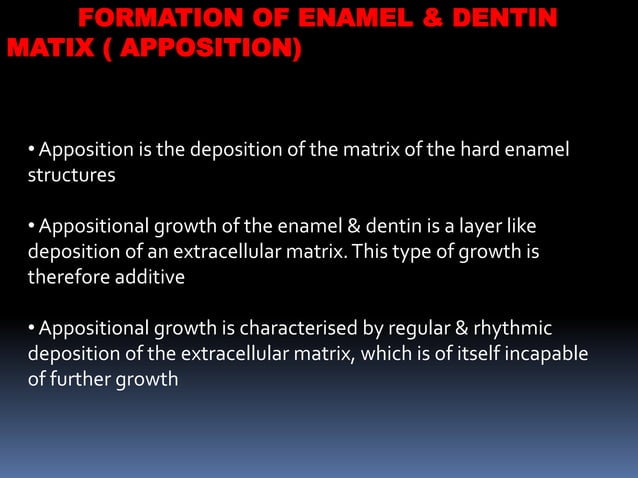 FORMATION OF ENAMEL & DENTIN MATIX ( APPOSITION)

• Apposition is the deposition of the matrix of the hard enamel structures

• Appositional growth of the enamel & dentin is a layer like deposition of an extracellular matrix. This type of growth is therefore additive

• Appositional growth is characterised by regular & rhythmic deposition of the extracellular matrix, which is of itself incapable of further growth